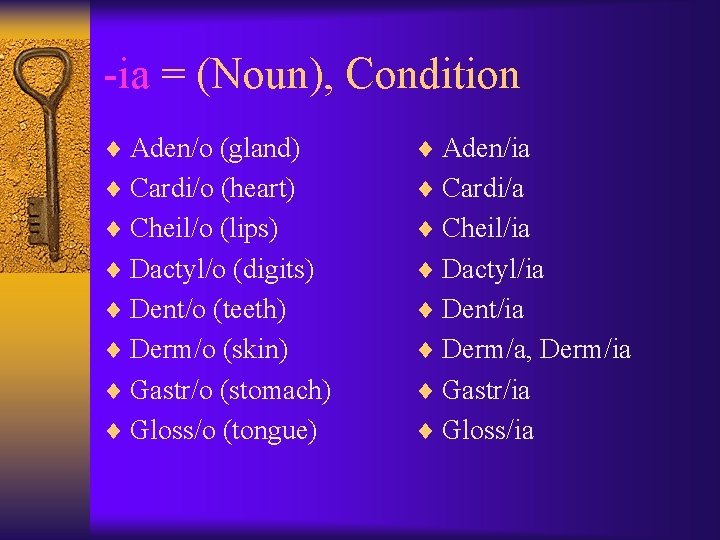 -ia = (Noun), Condition

♦ Aden/o (gland)
♦ Cardi/o (heart)
♦ Cheil/o (lips)
♦ Dactyl/o (digits)
♦ Dent/o (teeth)
♦ Derm/o (skin)
♦ Gastr/o (stomach)
♦ Gloss/o (tongue)

♦ Aden/ia
♦ Cardi/a
♦ Cheil/ia
♦ Dactyl/ia
♦ Dent/ia
♦ Derm/a, Derm/ia
♦ Gastr/ia
♦ Gloss/ia